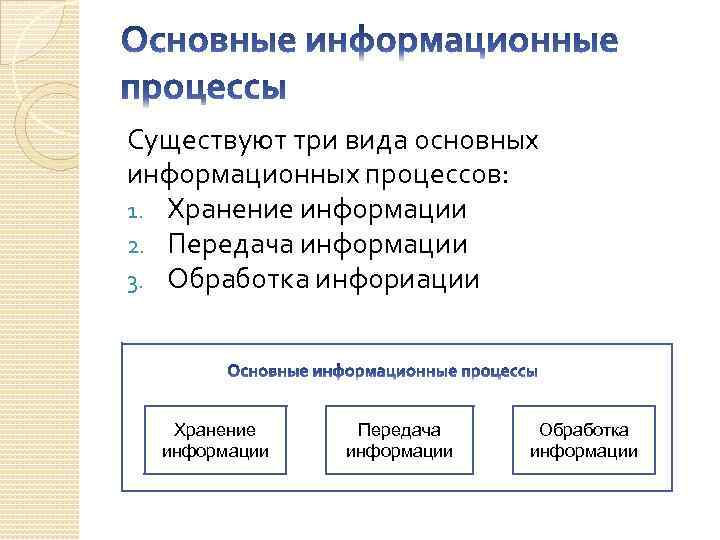 Основные информационные процессы

Существуют три вида основных информационных процессов:
1. Хранение информации
2. Передача информации
3. Обработка инфориации

Основные информационные процессы

Хранение информации

Передача информации

Обработка информации